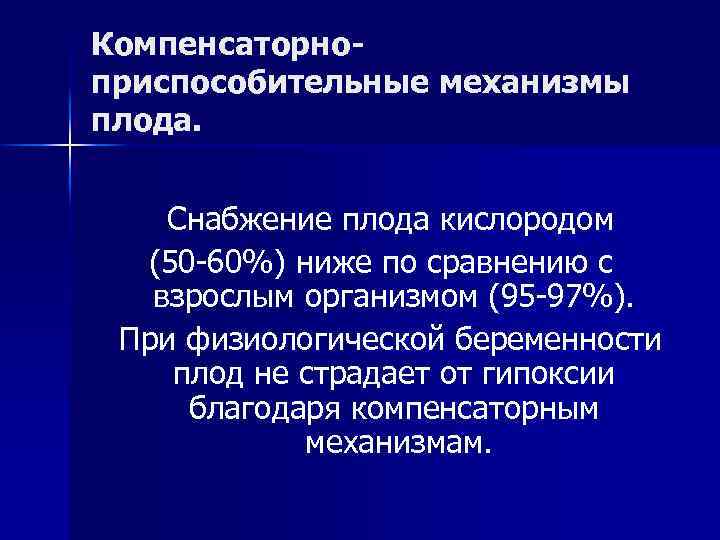 Компенсаторно-приспособительные механизмы плода.

Снабжение плода кислородом (50-60%) ниже по сравнению с взрослым организмом (95-97%).

При физиологической беременности плод не страдает от гипоксии благодаря компенсаторным механизмам.